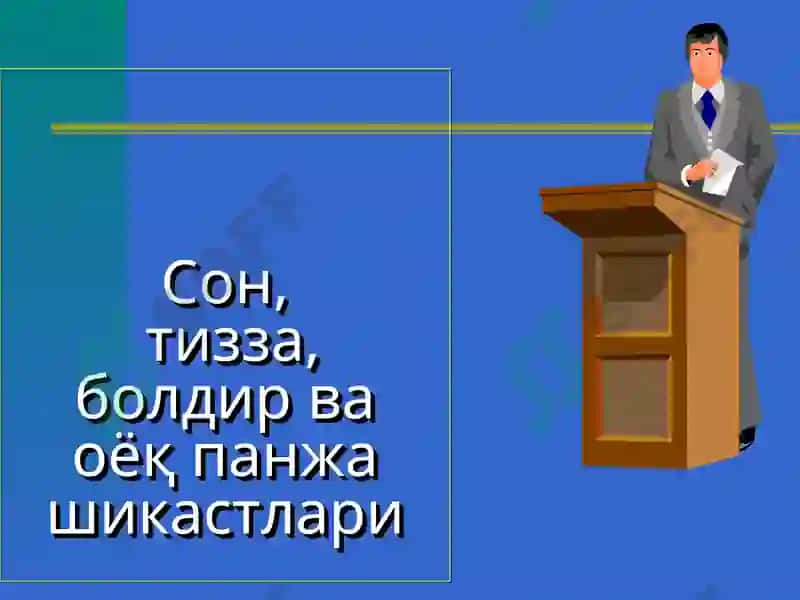 Сон, тизза, болдир ва оёқ панжа шикастлари